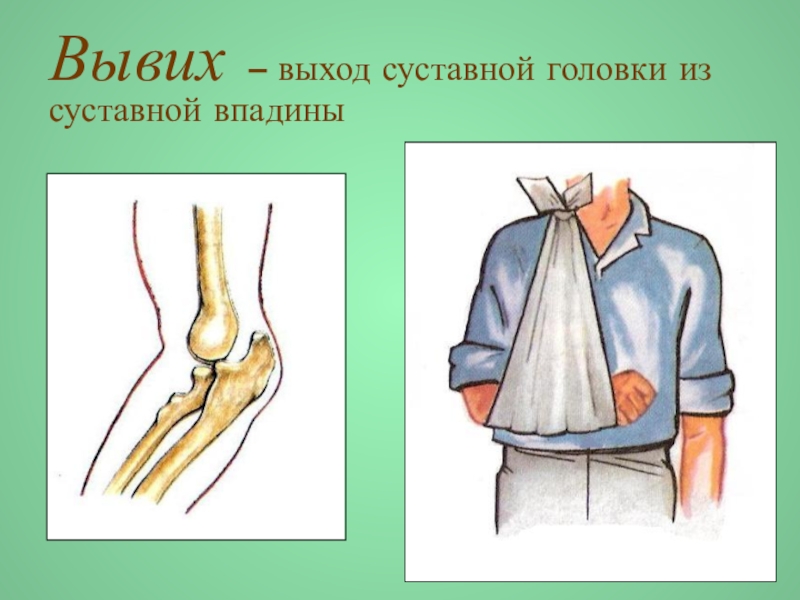 Вывих – выход суставной головки из суставной впадины